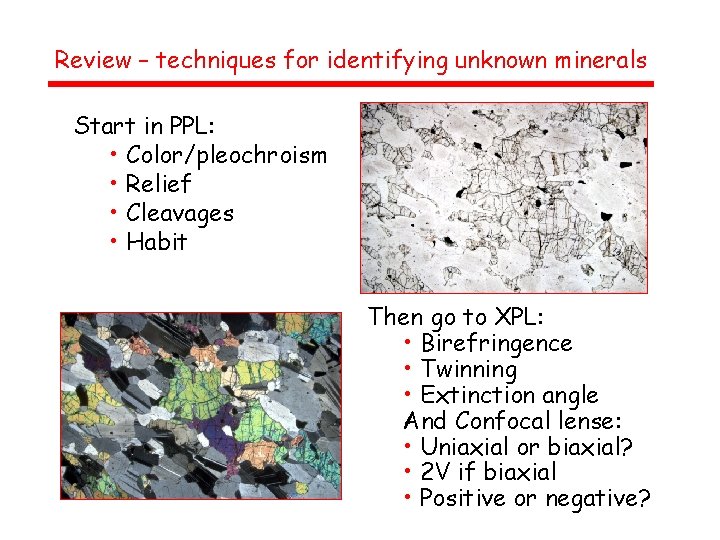 Review – techniques for identifying unknown minerals

Start in PPL:
• Color/pleochroism
• Relief
• Cleavages
• Habit

Then go to XPL:
• Birefringence
• Twinning
• Extinction angle
And Confocal lense:
• Uniaxial or biaxial?
• 2V if biaxial
• Positive or negative?